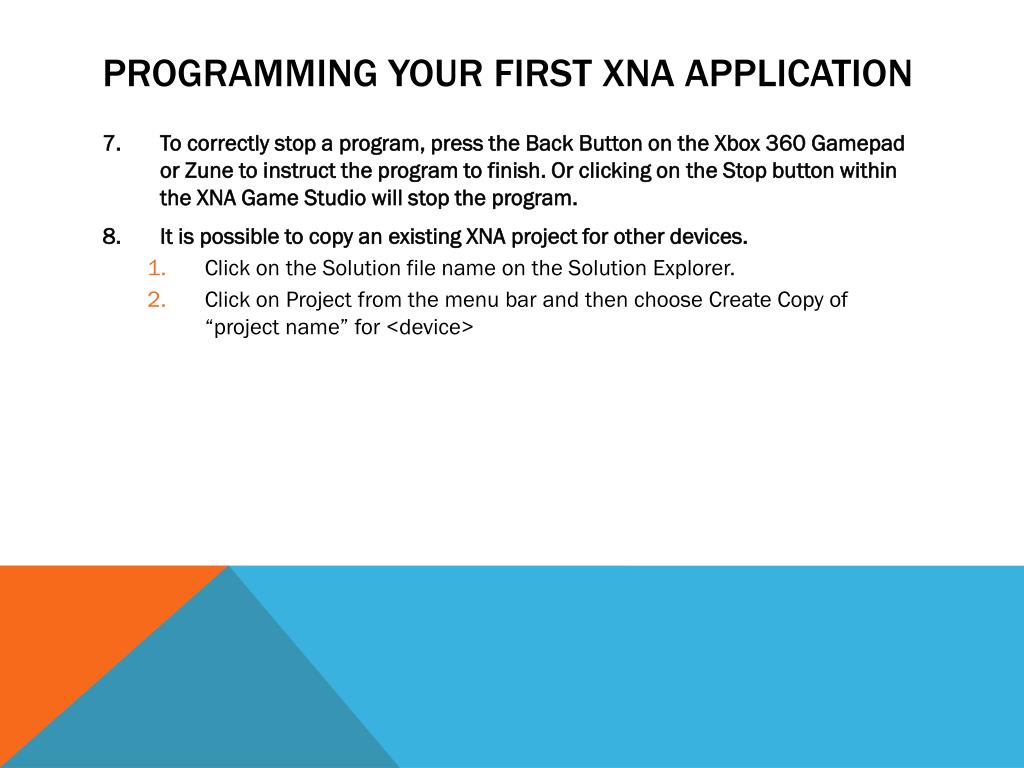 PROGRAMMING YOUR FIRST XNA APPLICATION

7. To correctly stop a program, press the Back Button on the Xbox 360 Gamepad or Zune to instruct the program to finish. Or clicking on the Stop button within the XNA Game Studio will stop the program.

8. It is possible to copy an existing XNA project for other devices.
1. Click on the Solution file name on the Solution Explorer.
2. Click on Project from the menu bar and then choose Create Copy of “project name” for <device>